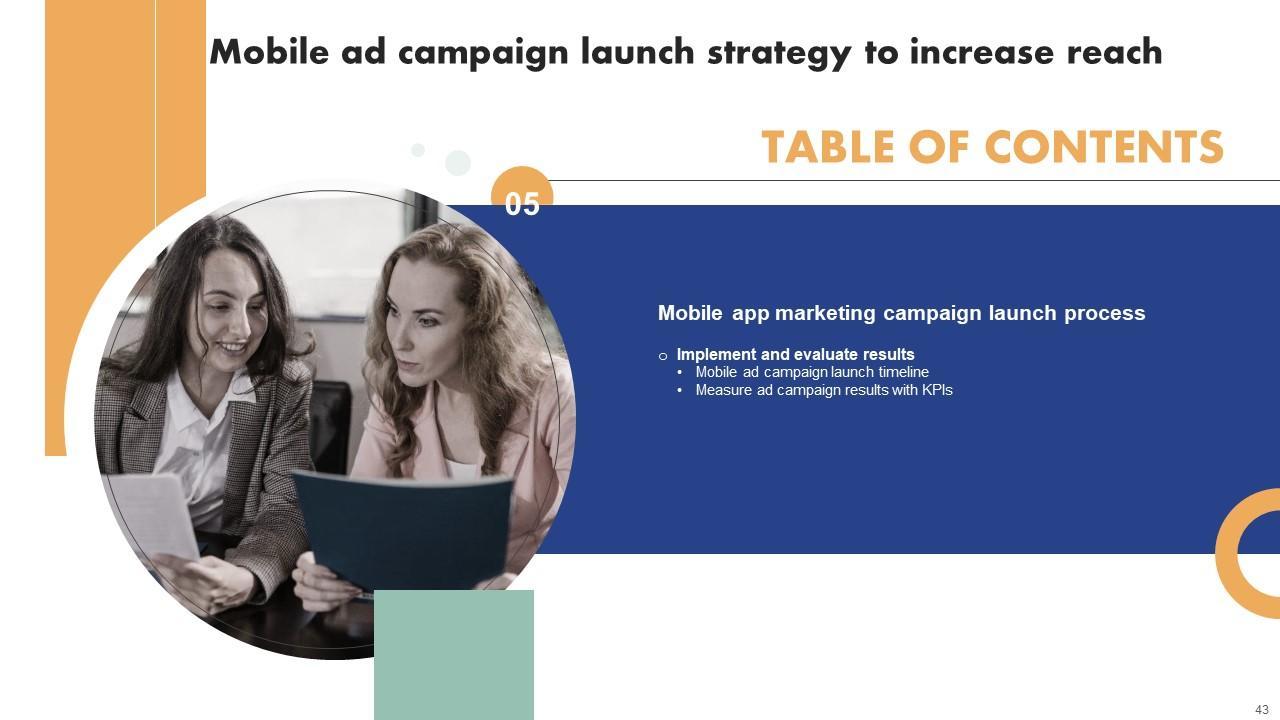 Mobile ad campaign launch strategy to increase reach

TABLE OF CONTENTS

05

Mobile app marketing campaign launch process

o Implement and evaluate results
• Mobile ad campaign launch timeline
• Measure ad campaign results with KPIs

43